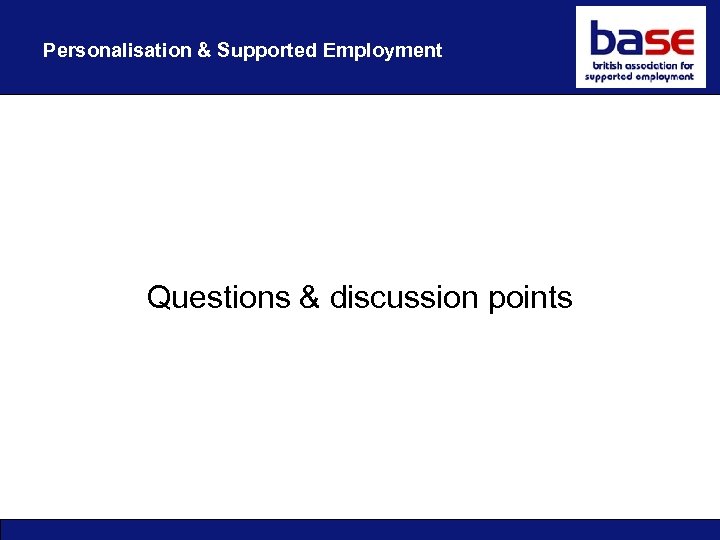 Personalisation & Supported Employment

base
british association for supported employment

Questions & discussion points